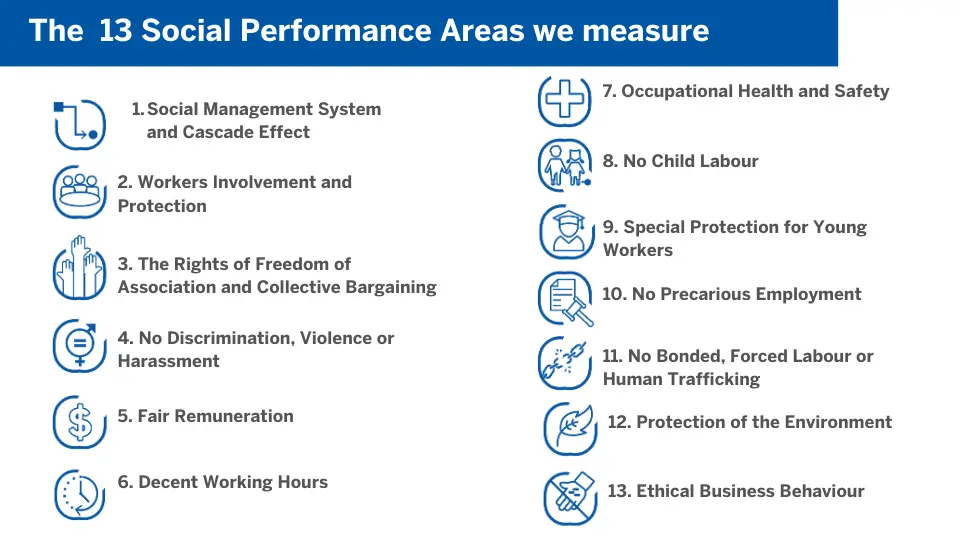 The 13 Social Performance Areas we measure

1. Social Management System and Cascade Effect

2. Workers Involvement and Protection

3. The Rights of Freedom of Association and Collective Bargaining

4. No Discrimination, Violence or Harassment

5. Fair Remuneration

6. Decent Working Hours

7. Occupational Health and Safety

8. No Child Labour

9. Special Protection for Young Workers

10. No Precarious Employment

11. No Bonded, Forced Labour or Human Trafficking

12. Protection of the Environment

13. Ethical Business Behaviour